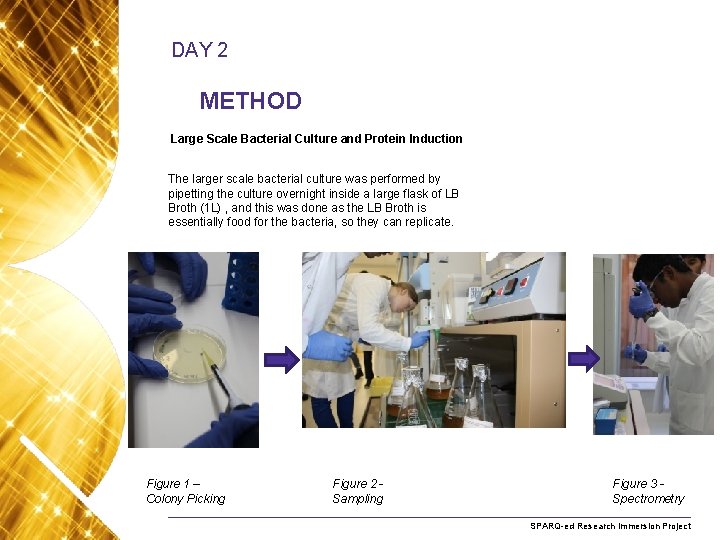 DAY 2

METHOD

Large Scale Bacterial Culture and Protein Induction

The larger scale bacterial culture was performed by pipetting the culture overnight inside a large flask of LB Broth (1L) , and this was done as the LB Broth is essentially food for the bacteria, so they can replicate.

Figure 1 – Colony Picking

Figure 2 - Sampling

Figure 3 - Spectrometry

SPARQ-ed Research Immersion Project